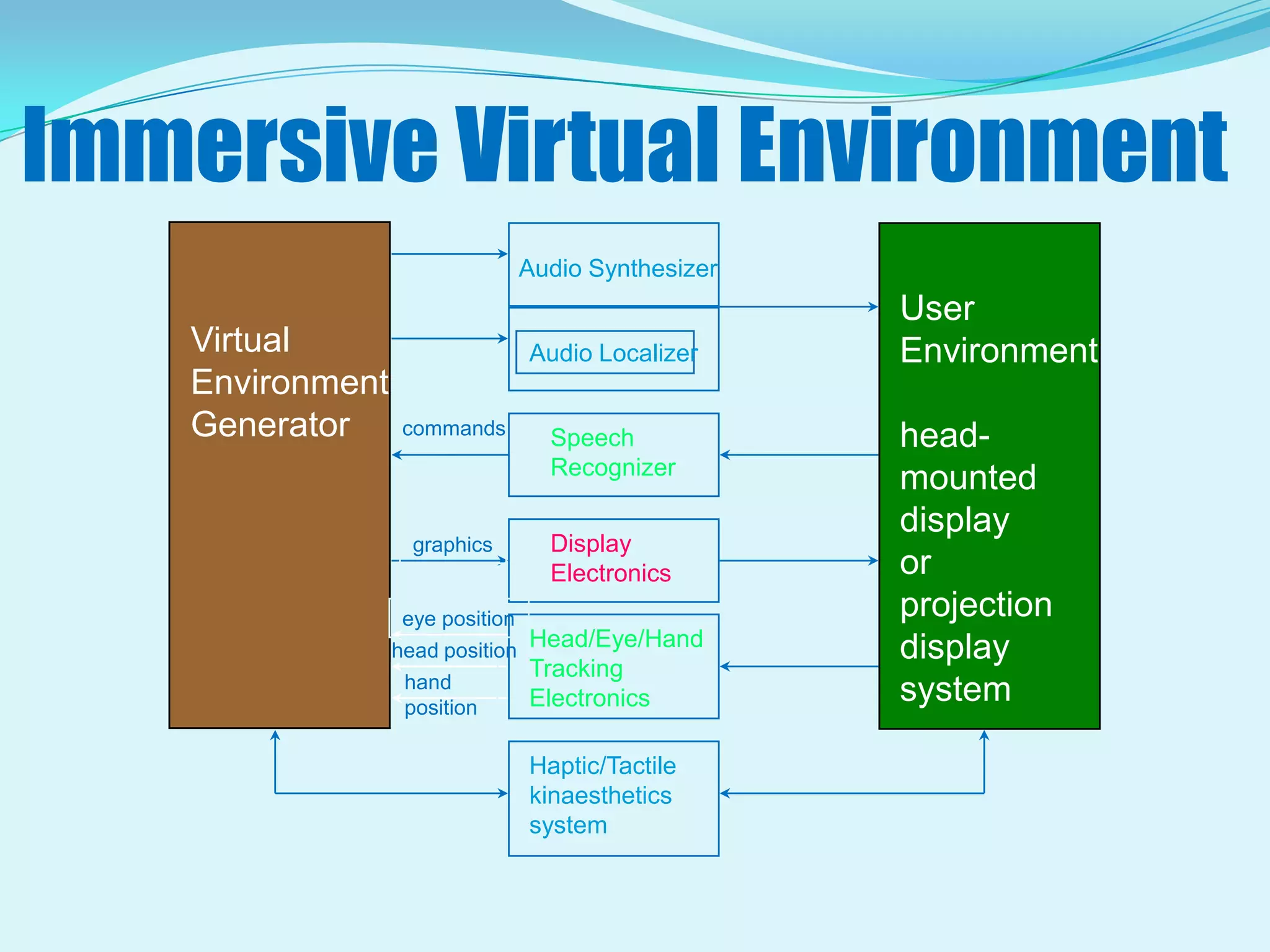 Immersive Virtual Environment

Virtual Environment Generator

Audio Synthesizer

Audio Localizer

commands

Speech Recognizer

graphics

Display Electronics

eye position

head position

hand position

Head/Eye/Hand Tracking Electronics

Haptic/Tactile kinaesthetics system

User Environment

head-mounted display or projection display system